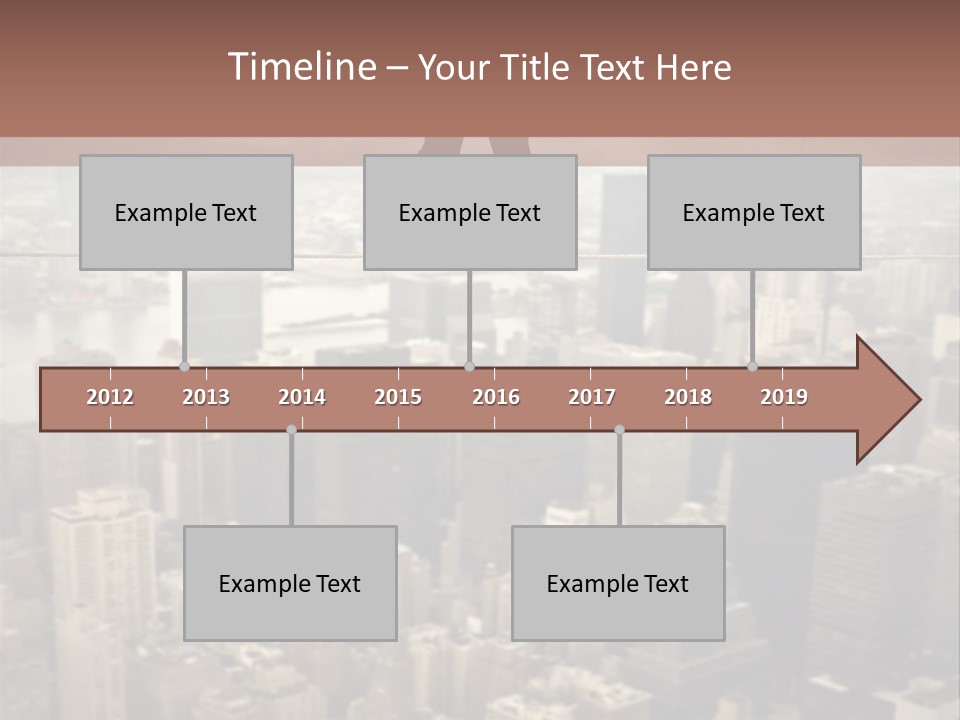 Timeline – Your Title Text Here

Example Text

Example Text

Example Text

2012 2013 2014 2015 2016 2017 2018 2019

Example Text

Example Text